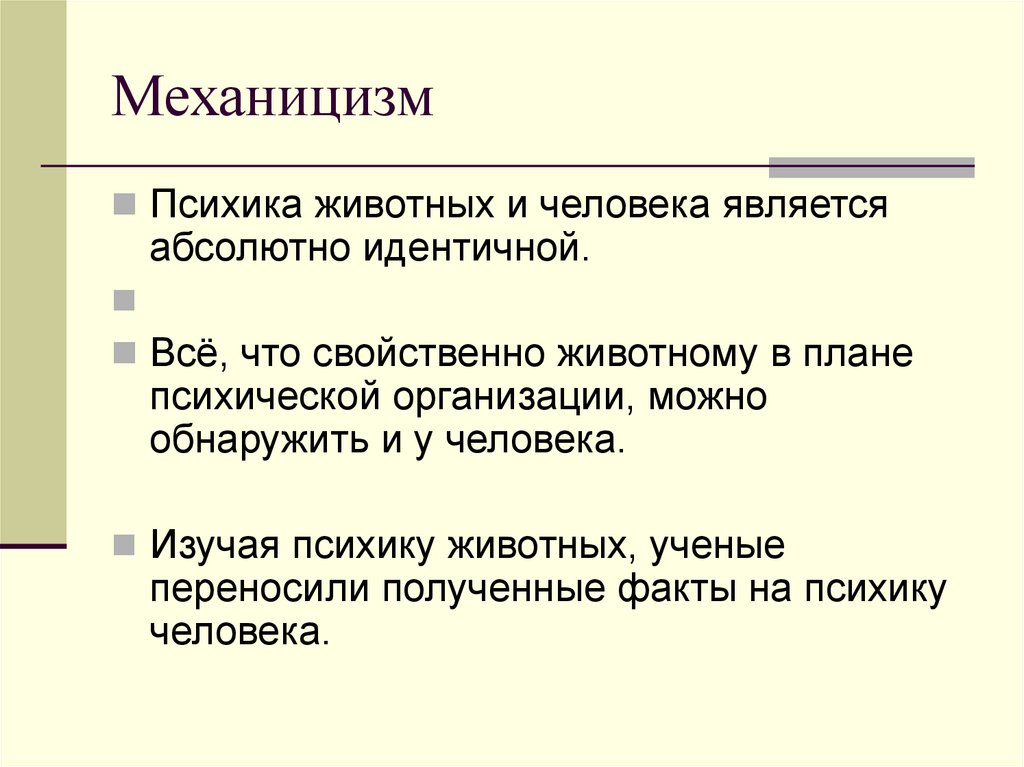 Механицизм

Психика животных и человека является абсолютно идентичной.

Всё, что свойственно животному в плане психической организации, можно обнаружить и у человека.

Изучая психику животных, ученые переносили полученные факты на психику человека.